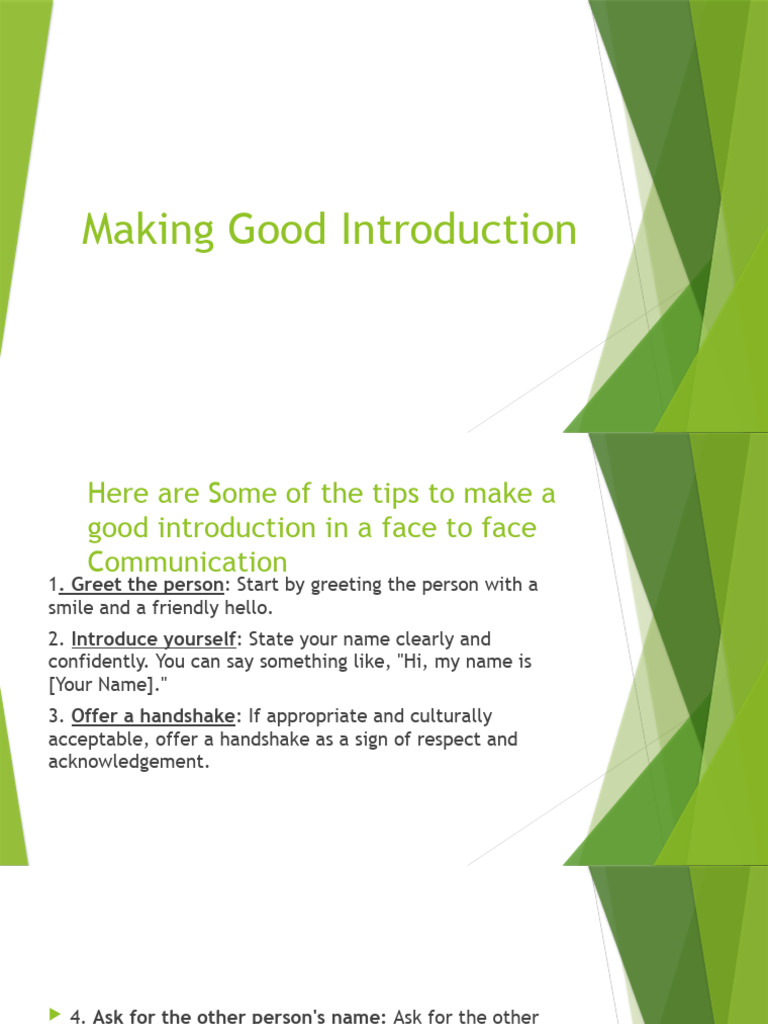 Making Good Introduction

Here are Some of the tips to make a good introduction in a face to face Communication

1. Greet the person: Start by greeting the person with a smile and a friendly hello.

2. Introduce yourself: State your name clearly and confidently. You can say something like, "Hi, my name is [Your Name]."

3. Offer a handshake: If appropriate and culturally acceptable, offer a handshake as a sign of respect and acknowledgement.

4. Ask for the other person's name: Ask for the other